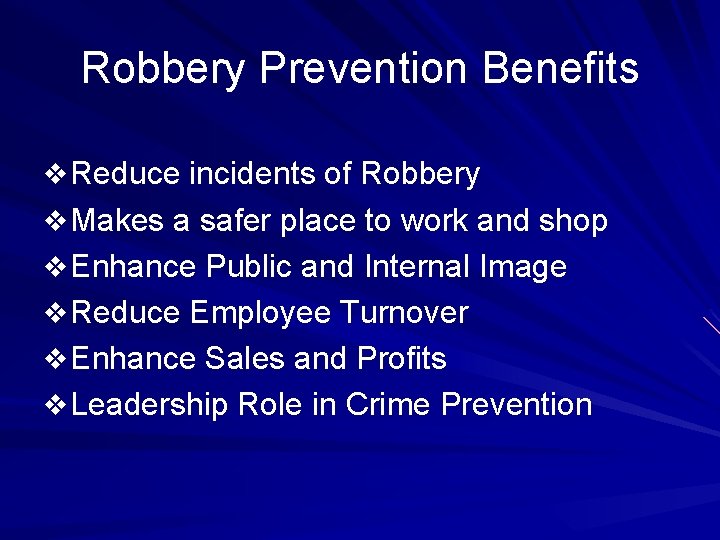 Robbery Prevention Benefits

❖ Reduce incidents of Robbery
❖ Makes a safer place to work and shop
❖ Enhance Public and Internal Image
❖ Reduce Employee Turnover
❖ Enhance Sales and Profits
❖ Leadership Role in Crime Prevention